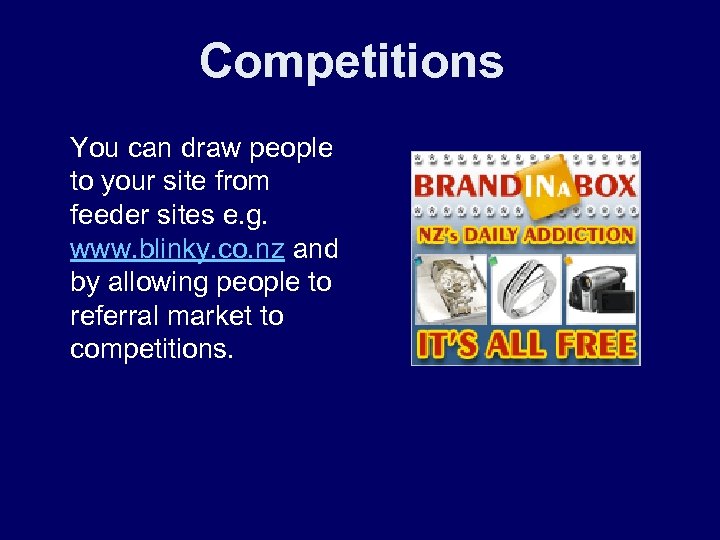 Competitions

You can draw people to your site from feeder sites e.g. www.blinky.co.nz and by allowing people to referral market to competitions.

BRAND IN A BOX
NZ's DAILY ADDICTION
IT'S ALL FREE